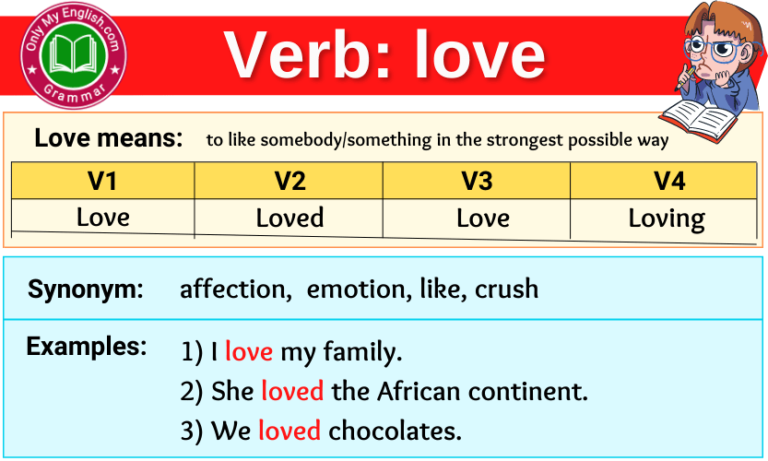 Only My English.com
Grammar

Verb: love

Love means: to like somebody/something in the strongest possible way

| V1 | V2 | V3 | V4 |
|---|---|---|---|
| Love | Loved | Love | Loving |

Synonym: affection, emotion, like, crush

Examples: 1) I love my family.
2) She loved the African continent.
3) We loved chocolates.